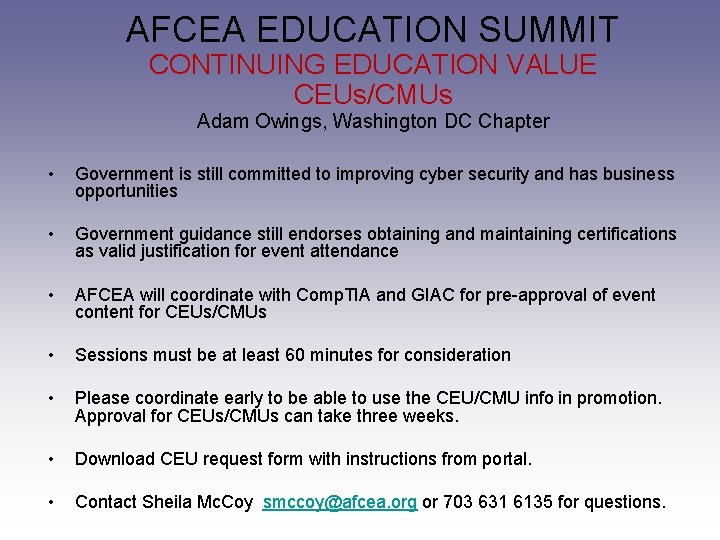 AFCEA EDUCATION SUMMIT
CONTINUING EDUCATION VALUE
CEUs/CMUs
Adam Owings, Washington DC Chapter

• Government is still committed to improving cyber security and has business opportunities

• Government guidance still endorses obtaining and maintaining certifications as valid justification for event attendance

• AFCEA will coordinate with CompTIA and GIAC for pre-approval of event content for CEUs/CMUs

• Sessions must be at least 60 minutes for consideration

• Please coordinate early to be able to use the CEU/CMU info in promotion. Approval for CEUs/CMUs can take three weeks.

• Download CEU request form with instructions from portal.

• Contact Sheila McCoy smccoy@afcea.org or 703 631 6135 for questions.